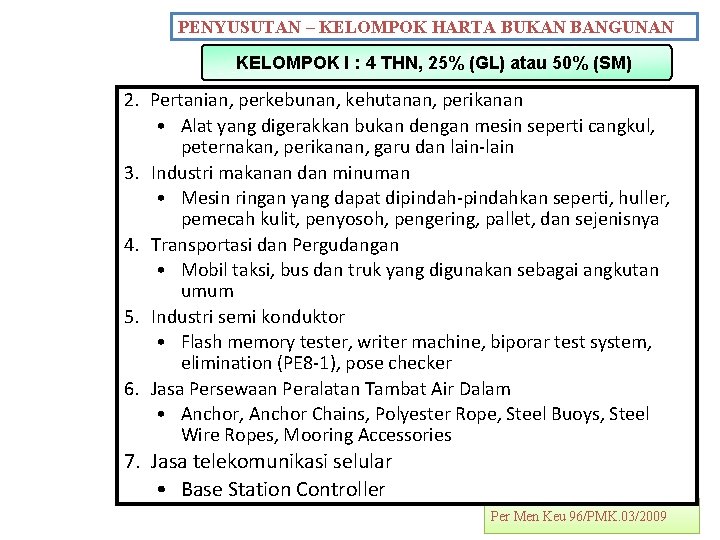 PENYUSUTAN – KELOMPOK HARTA BUKAN BANGUNAN

KELOMPOK I : 4 THN, 25% (GL) atau 50% (SM)

2. Pertanian, perkebunan, kehutanan, perikanan
• Alat yang digerakkan bukan dengan mesin seperti cangkul, peternakan, perikanan, garu dan lain-lain
3. Industri makanan dan minuman
• Mesin ringan yang dapat dipindah-pindahkan seperti, huller, pemecah kulit, penyosoh, pengering, pallet, dan sejenisnya
4. Transportasi dan Pergudangan
• Mobil taksi, bus dan truk yang digunakan sebagai angkutan umum
5. Industri semi konduktor
• Flash memory tester, writer machine, biporar test system, elimination (PE8-1), pose checker
6. Jasa Persewaan Peralatan Tambat Air Dalam
• Anchor, Anchor Chains, Polyester Rope, Steel Buoys, Steel Wire Ropes, Mooring Accessories
7. Jasa telekomunikasi selular
• Base Station Controller

Per Men Keu 96/PMK.03/2009